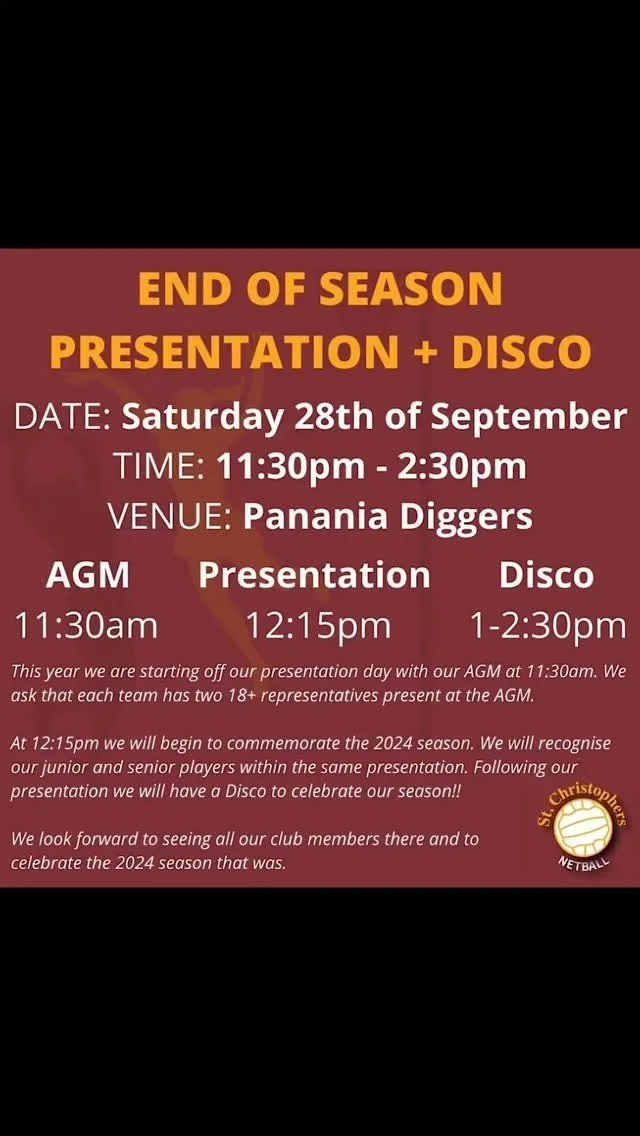 END OF SEASON PRESENTATION + DISCO

DATE: Saturday 28th of September
TIME: 11:30pm - 2:30pm
VENUE: Panania Diggers

| AGM | Presentation | Disco |
|---|---|---|
| 11:30am | 12:15pm | 1-2:30pm |

This year we are starting off our presentation day with our AGM at 11:30am. We ask that each team has two 18+ representatives present at the AGM.

At 12:15pm we will begin to commemorate the 2024 season. We will recognise our junior and senior players within the same presentation. Following our presentation we will have a Disco to celebrate our season!!

We look forward to seeing all our club members there and to celebrate the 2024 season that was.

St. Christophers
NETBALL